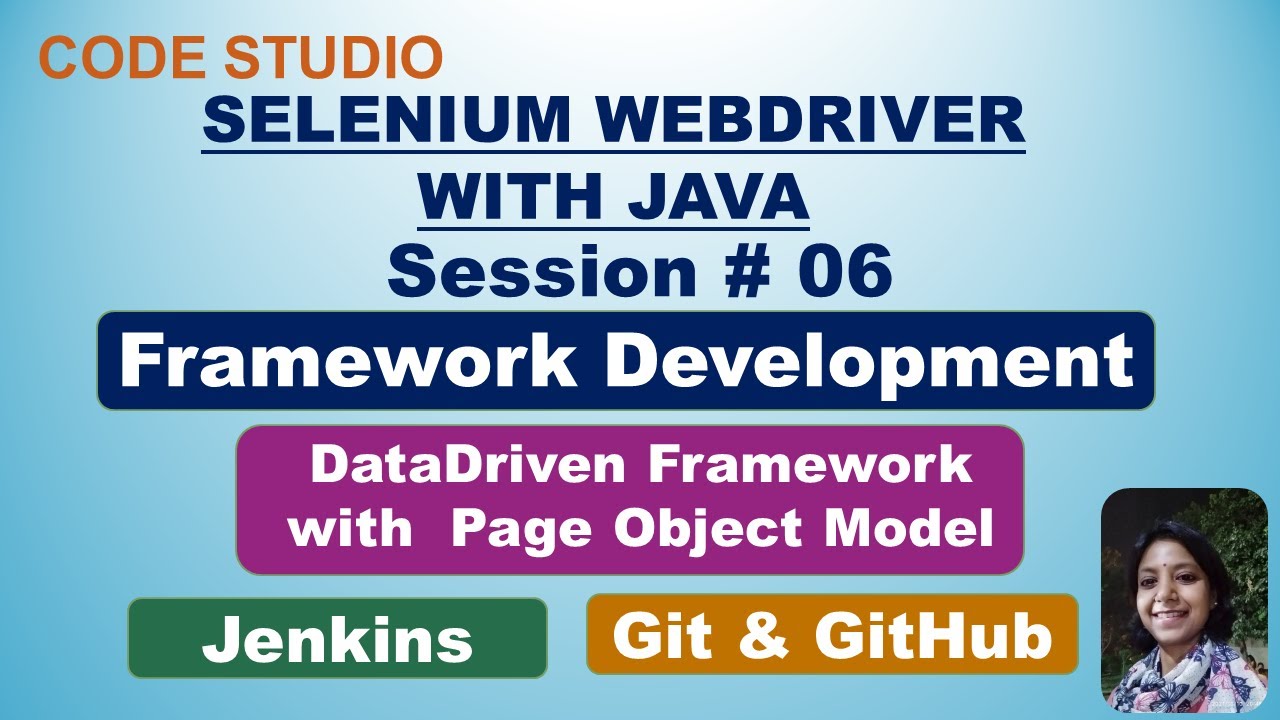 CODE STUDIO

SELENIUM WEBDRIVER WITH JAVA

Session # 06

Framework Development

DataDriven Framework with Page Object Model

Jenkins

Git & GitHub